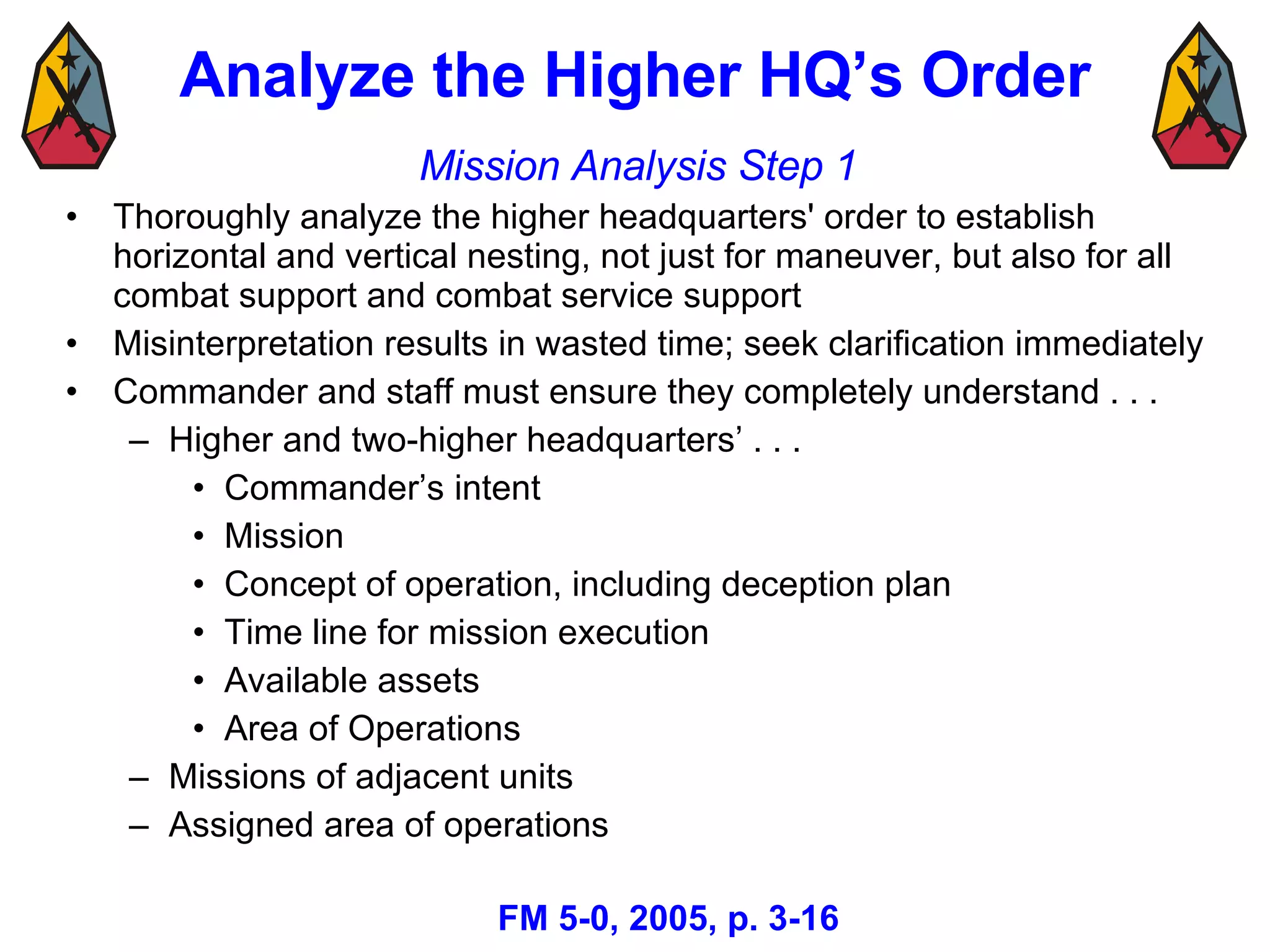 Analyze the Higher HQ’s Order

Mission Analysis Step 1

• Thoroughly analyze the higher headquarters' order to establish horizontal and vertical nesting, not just for maneuver, but also for all combat support and combat service support
• Misinterpretation results in wasted time; seek clarification immediately
• Commander and staff must ensure they completely understand . . .
– Higher and two-higher headquarters’ . . .
• Commander’s intent
• Mission
• Concept of operation, including deception plan
• Time line for mission execution
• Available assets
• Area of Operations
– Missions of adjacent units
– Assigned area of operations

FM 5-0, 2005, p. 3-16